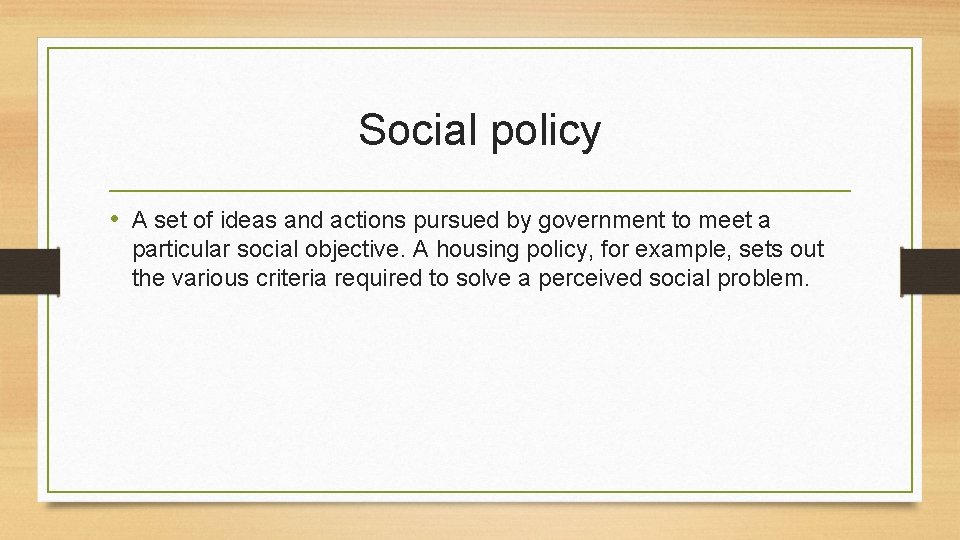 Social policy

• A set of ideas and actions pursued by government to meet a particular social objective. A housing policy, for example, sets out the various criteria required to solve a perceived social problem.